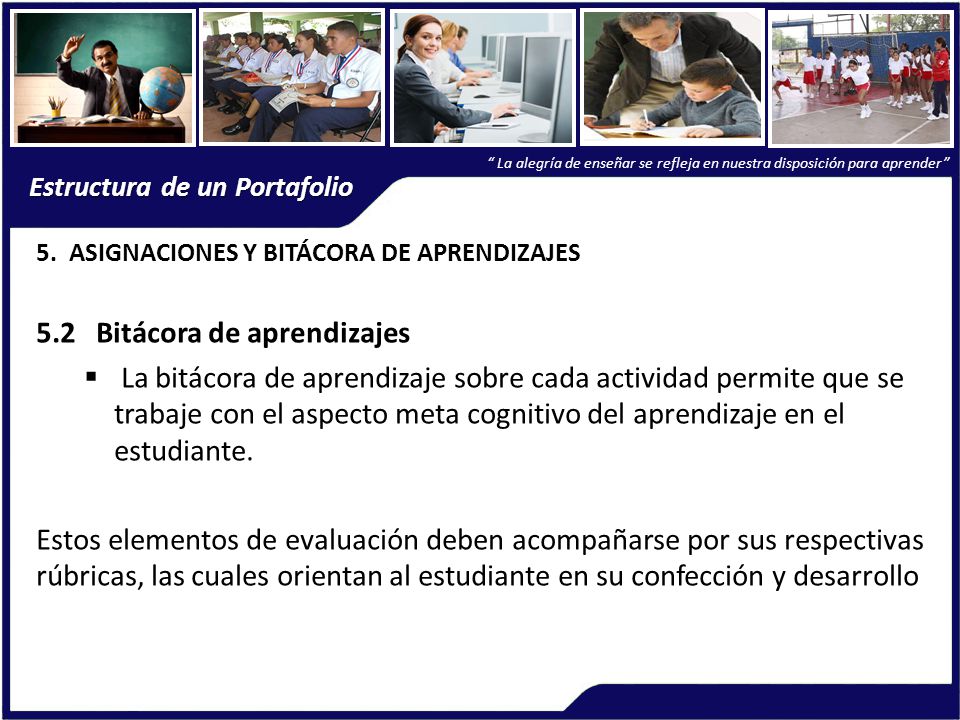 " La alegría de enseñar se refleja en nuestra disposición para aprender"

Estructura de un Portafolio

5. ASIGNACIONES Y BITÁCORA DE APRENDIZAJES

5.2 Bitácora de aprendizajes

▪ La bitácora de aprendizaje sobre cada actividad permite que se trabaje con el aspecto meta cognitivo del aprendizaje en el estudiante.

Estos elementos de evaluación deben acompañarse por sus respectivas rúbricas, las cuales orientan al estudiante en su confección y desarrollo